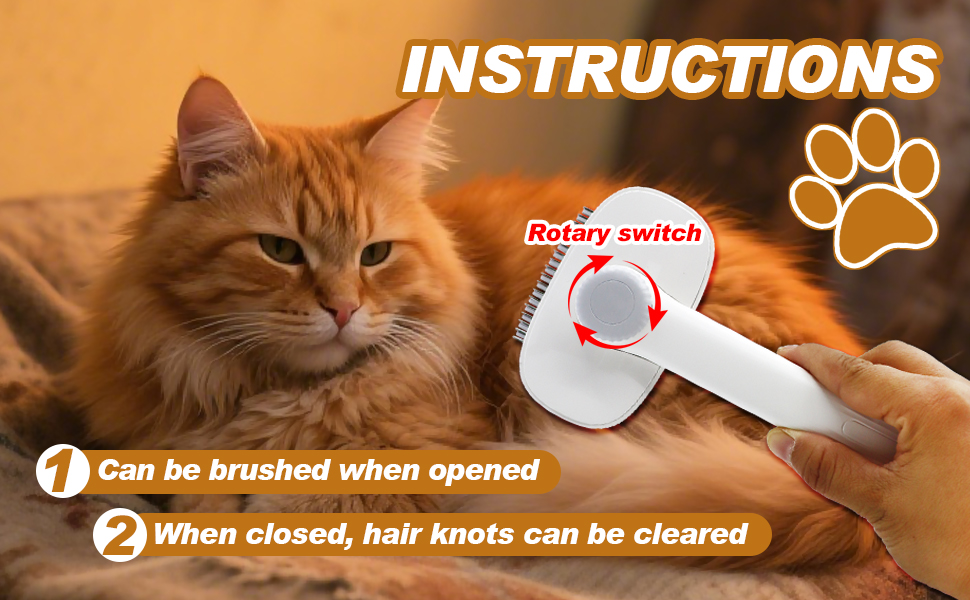 INSTRUCTIONS

Rotary switch

1 Can be brushed when opened

2 When closed, hair knots can be cleared